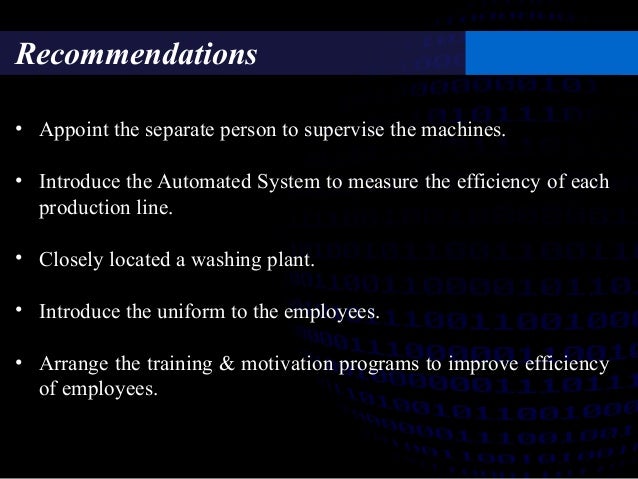 Recommendations

• Appoint the separate person to supervise the machines.

• Introduce the Automated System to measure the efficiency of each production line.

• Closely located a washing plant.

• Introduce the uniform to the employees.

• Arrange the training & motivation programs to improve efficiency of employees.